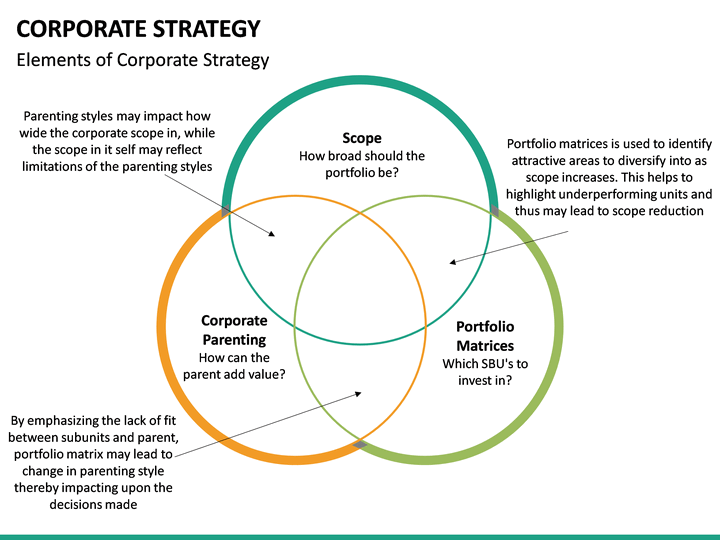 CORPORATE STRATEGY

Elements of Corporate Strategy

Parenting styles may impact how wide the corporate scope in, while the scope in it self may reflect limitations of the parenting styles

Scope
How broad should the portfolio be?

Portfolio matrices is used to identify attractive areas to diversify into as scope increases. This helps to highlight underperforming units and thus may lead to scope reduction

Corporate Parenting
How can the parent add value?

Portfolio Matrices
Which SBU's to invest in?

By emphasizing the lack of fit between subunits and parent, portfolio matrix may lead to change in parenting style thereby impacting upon the decisions made